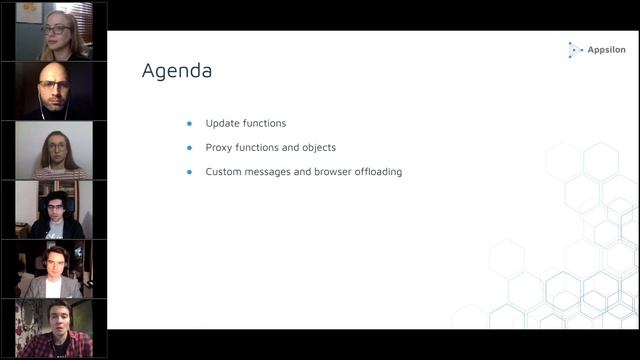 Appsilon

Agenda

- Update functions
- Proxy functions and objects
- Custom messages and browser offloading